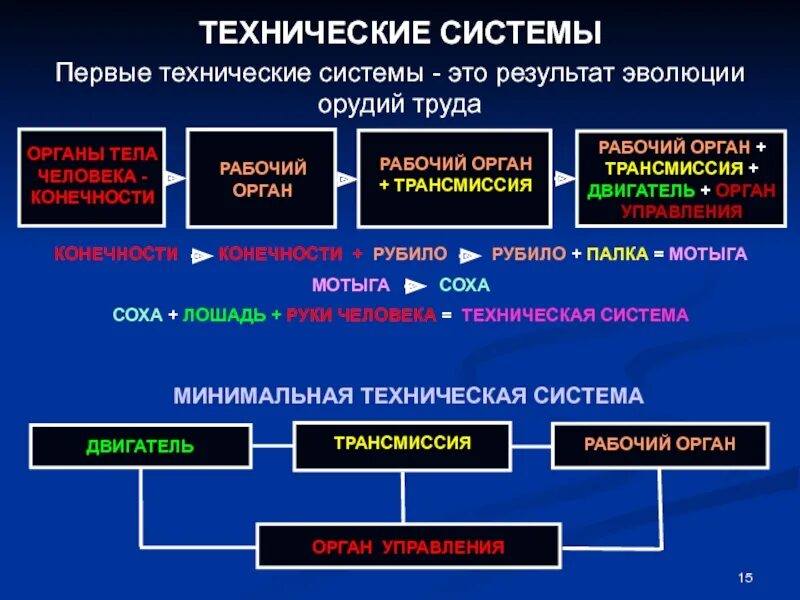 ТЕХНИЧЕСКИЕ СИСТЕМЫ

Первые технические системы - это результат эволюции орудий труда

ОРГАНЫ ТЕЛА ЧЕЛОВЕКА - КОНЕЧНОСТИ

РАБОЧИЙ ОРГАН

РАБОЧИЙ ОРГАН + ТРАНСМИССИЯ

РАБОЧИЙ ОРГАН + ТРАНСМИССИЯ + ДВИГАТЕЛЬ + ОРГАН УПРАВЛЕНИЯ

КОНЕЧНОСТИ КОНЕЧНОСТИ + РУБИЛО РУБИЛО + ПАЛКА = МОТЫГА

МОТЫГА СОХА

СОХА + ЛОШАДЬ + РУКИ ЧЕЛОВЕКА = ТЕХНИЧЕСКАЯ СИСТЕМА

МИНИМАЛЬНАЯ ТЕХНИЧЕСКАЯ СИСТЕМА

ДВИГАТЕЛЬ

ТРАНСМИССИЯ

РАБОЧИЙ ОРГАН

ОРГАН УПРАВЛЕНИЯ

15